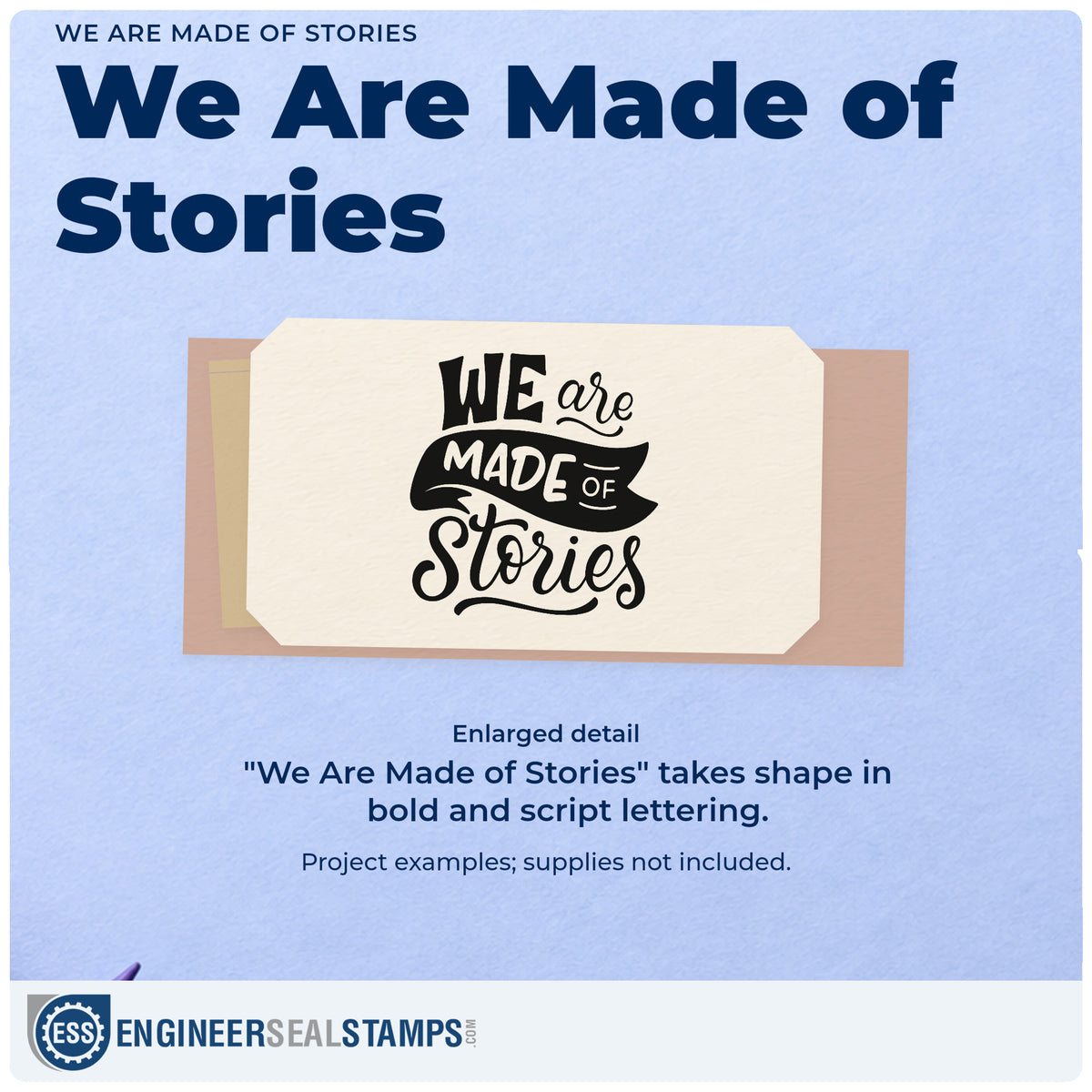 WE ARE MADE OF STORIES

We Are Made of Stories

WE are MADE OF Stories

Enlarged detail

"We Are Made of Stories" takes shape in bold and script lettering.

Project examples; supplies not included.

ESS ENGINEERSEALSTAMPS.COM